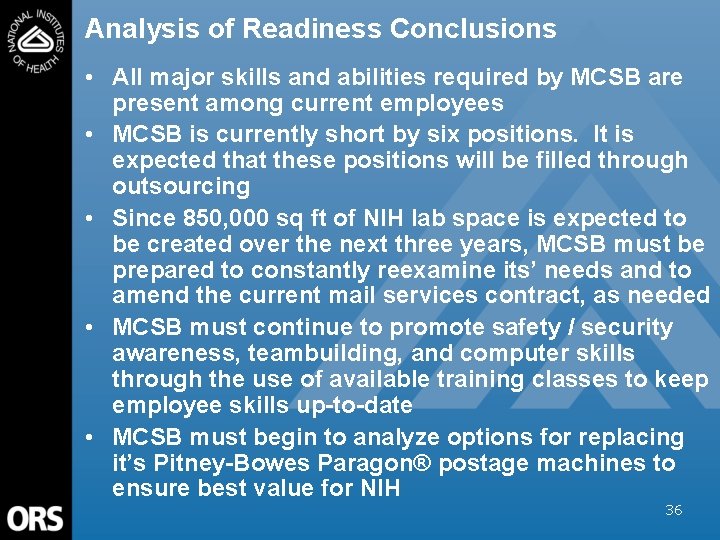 NATIONAL INSTITUTES OF HEALTH

Analysis of Readiness Conclusions

• All major skills and abilities required by MCSB are present among current employees
• MCSB is currently short by six positions. It is expected that these positions will be filled through outsourcing
• Since 850,000 sq ft of NIH lab space is expected to be created over the next three years, MCSB must be prepared to constantly reexamine its' needs and to amend the current mail services contract, as needed
• MCSB must continue to promote safety / security awareness, teambuilding, and computer skills through the use of available training classes to keep employee skills up-to-date
• MCSB must begin to analyze options for replacing it's Pitney-Bowes Paragon® postage machines to ensure best value for NIH

ORS

36